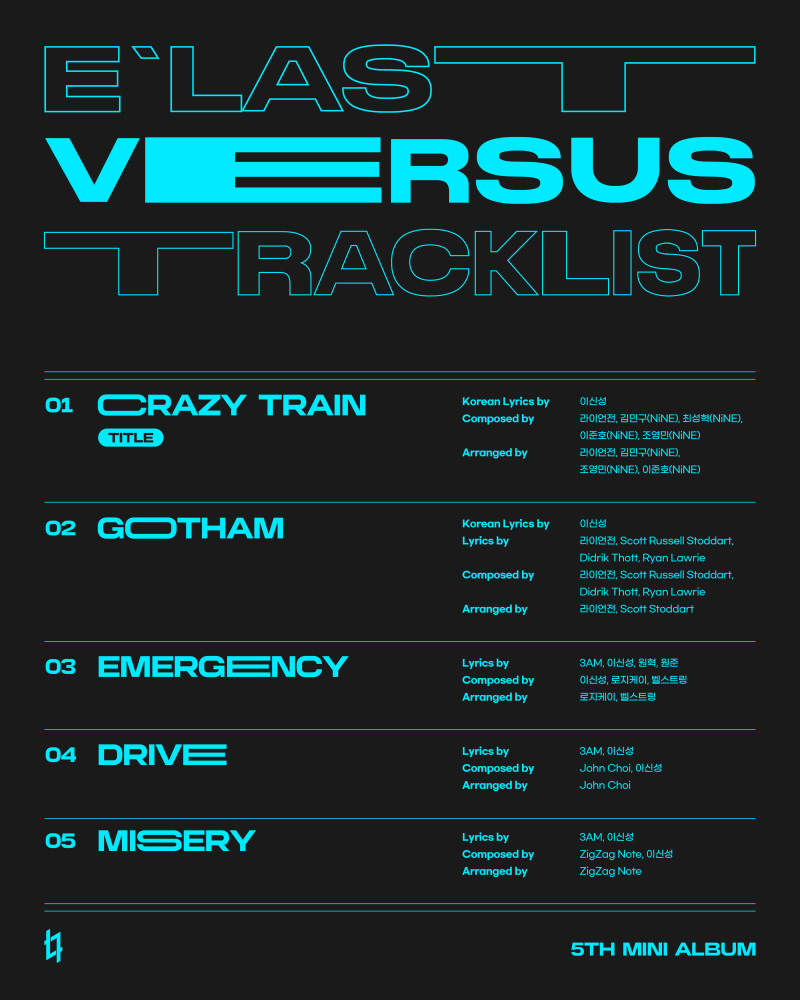 E`LAST
VERSUS
TRACKLIST

01 CRAZY TRAIN
TITLE
Korean Lyrics by 이신성
Composed by 라이언전, 김민구(NiNE), 최성혁(NiNE), 이준호(NiNE), 조영민(NiNE)
Arranged by 라이언전, 김민구(NiNE), 조영민(NiNE), 이준호(NiNE)

02 GOTHAM
Korean Lyrics by 이신성
Lyrics by 라이언전, Scott Russell Stoddart, Didrik Thott, Ryan Lawrie
Composed by 라이언전, Scott Russell Stoddart, Didrik Thott, Ryan Lawrie
Arranged by 라이언전, Scott Stoddart

03 EMERGENCY
Lyrics by 3AM, 이신성, 원혁, 원준
Composed by 이신성, 로지케이, 벨스트링
Arranged by 로지케이, 벨스트링

04 DRIVE
Lyrics by 3AM, 이신성
Composed by John Choi, 이신성
Arranged by John Choi

05 MISERY
Lyrics by 3AM, 이신성
Composed by ZigZag Note, 이신성
Arranged by ZigZag Note

5TH MINI ALBUM